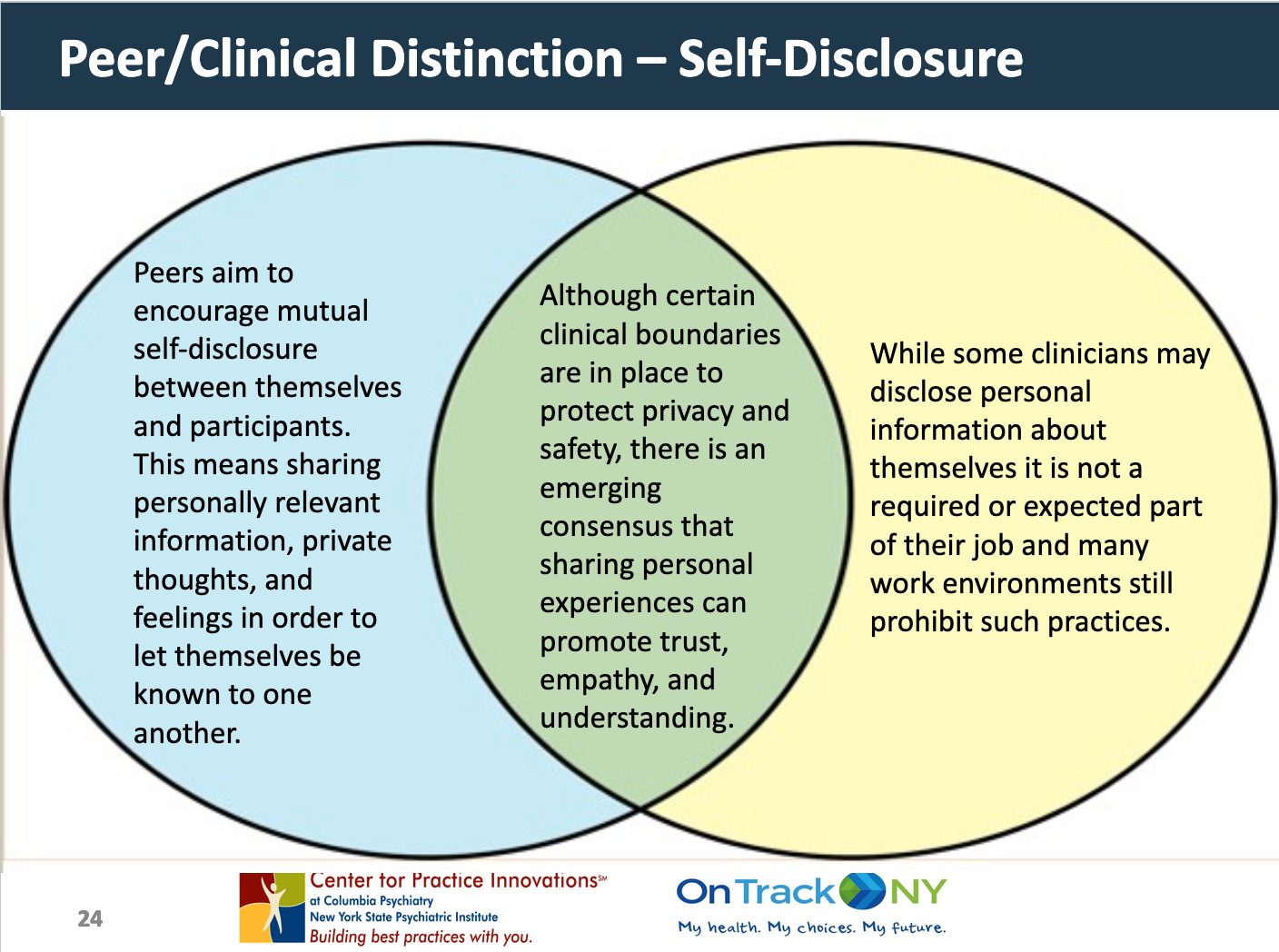 Peer/Clinical Distinction – Self-Disclosure

Peers aim to encourage mutual self-disclosure between themselves and participants. This means sharing personally relevant information, private thoughts, and feelings in order to let themselves be known to one another.

Although certain clinical boundaries are in place to protect privacy and safety, there is an emerging consensus that sharing personal experiences can promote trust, empathy, and understanding.

While some clinicians may disclose personal information about themselves it is not a required or expected part of their job and many work environments still prohibit such practices.

24

Center for Practice Innovations℠
at Columbia Psychiatry
New York State Psychiatric Institute
Building best practices with you.

OnTrackNY
My health. My choices. My future.